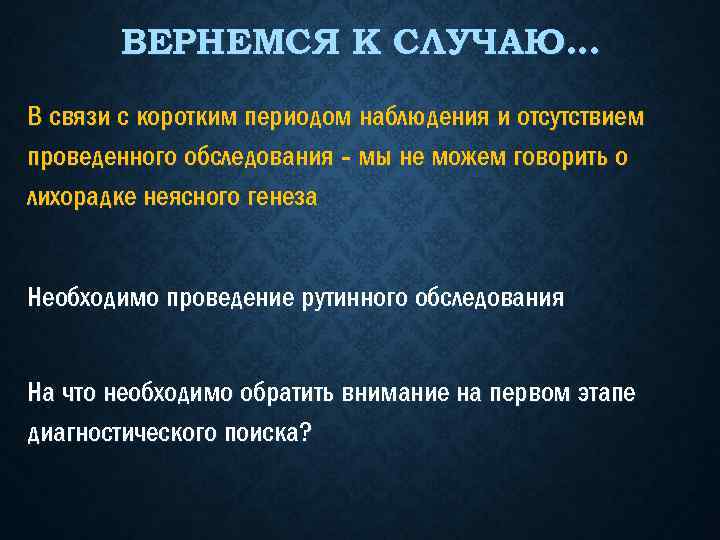 ВЕРНЕМСЯ К СЛУЧАЮ…

В связи с коротким периодом наблюдения и отсутствием проведенного обследования – мы не можем говорить о лихорадке неясного генеза

Необходимо проведение рутинного обследования

На что необходимо обратить внимание на первом этапе диагностического поиска?